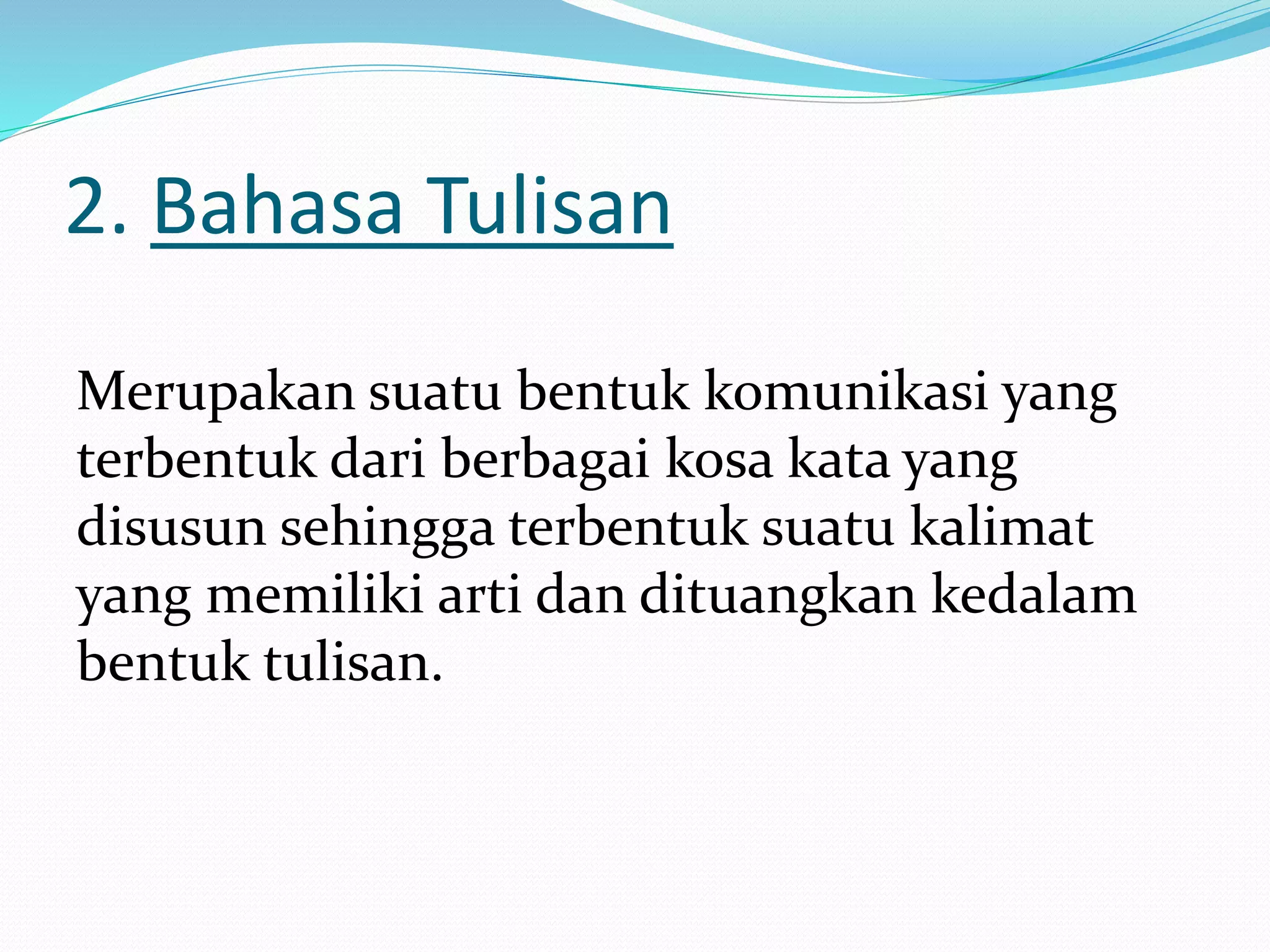 2. Bahasa Tulisan

Merupakan suatu bentuk komunikasi yang terbentuk dari berbagai kosa kata yang disusun sehingga terbentuk suatu kalimat yang memiliki arti dan dituangkan kedalam bentuk tulisan.